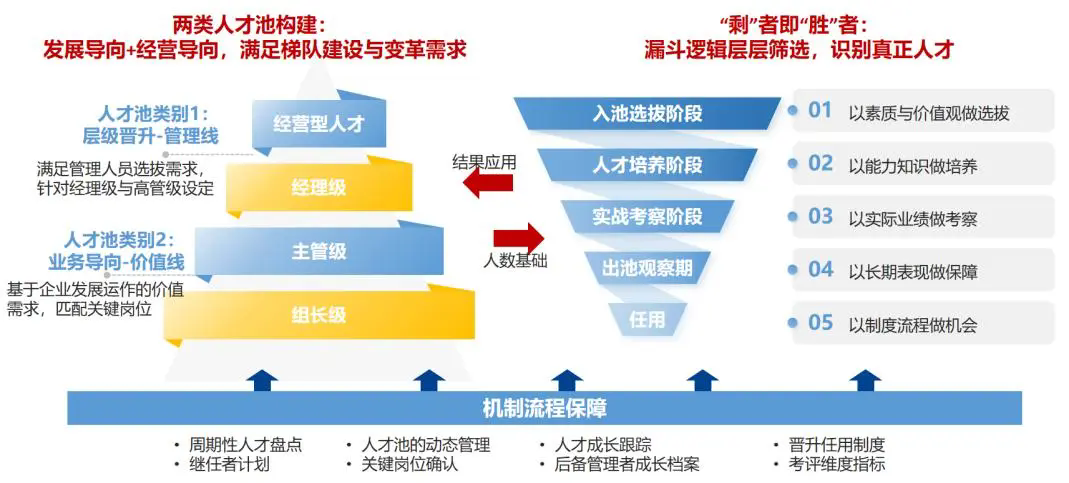 两类人才池构建：
发展导向+经营导向，满足梯队建设与变革需求

人才池类别1：
层级晋升-管理线

满足管理人员选拔需求，针对经理级与高管级设定

人才池类别2：
业务导向-价值线

基于企业发展运作的价值需求，匹配关键岗位

经营型人才
经理级
主管级
组长级

结果应用
人数基础

“剩”者即“胜”者：
漏斗逻辑层层筛选，识别真正人才

入池选拔阶段
人才培养阶段
实战考察阶段
出池观察期
任用

01 以素质与价值观做选拔
02 以能力知识做培养
03 以实际业绩做考察
04 以长期表现做保障
05 以制度流程做机会

机制流程保障

• 周期性人才盘点
• 继任者计划
• 人才池的动态管理
• 关键岗位确认
• 人才成长跟踪
• 后备管理者成长档案
• 晋升任用制度
• 考评维度指标